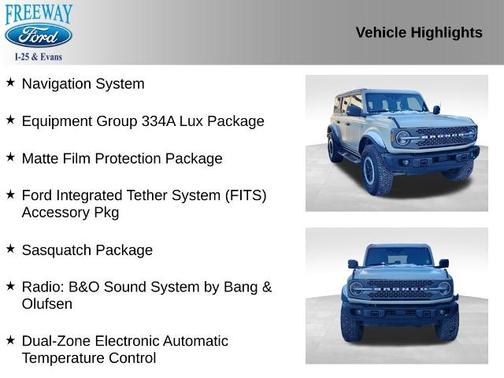 FREEWAY
Ford
I-25 & Evans

Vehicle Highlights

★ Navigation System

★ Equipment Group 334A Lux Package

★ Matte Film Protection Package

★ Ford Integrated Tether System (FITS) Accessory Pkg

★ Sasquatch Package

★ Radio: B&O Sound System by Bang & Olufsen

★ Dual-Zone Electronic Automatic Temperature Control

BRONCO

BRONCO